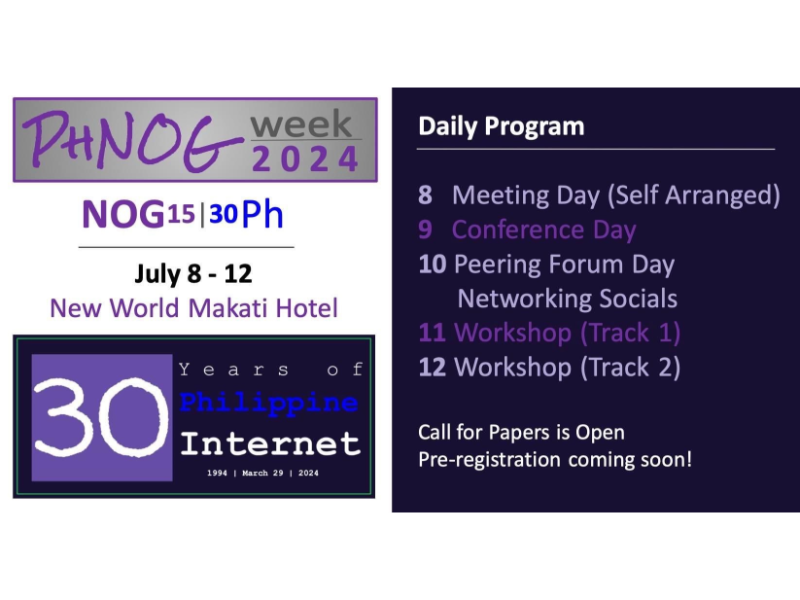 PHNOG week 2024

NOG15|30Ph

July 8 - 12
New World Makati Hotel

30 Years of Philippine Internet
1994 | March 29 | 2024

Daily Program

8 Meeting Day (Self Arranged)
9 Conference Day
10 Peering Forum Day
Networking Socials
11 Workshop (Track 1)
12 Workshop (Track 2)

Call for Papers is Open
Pre-registration coming soon!